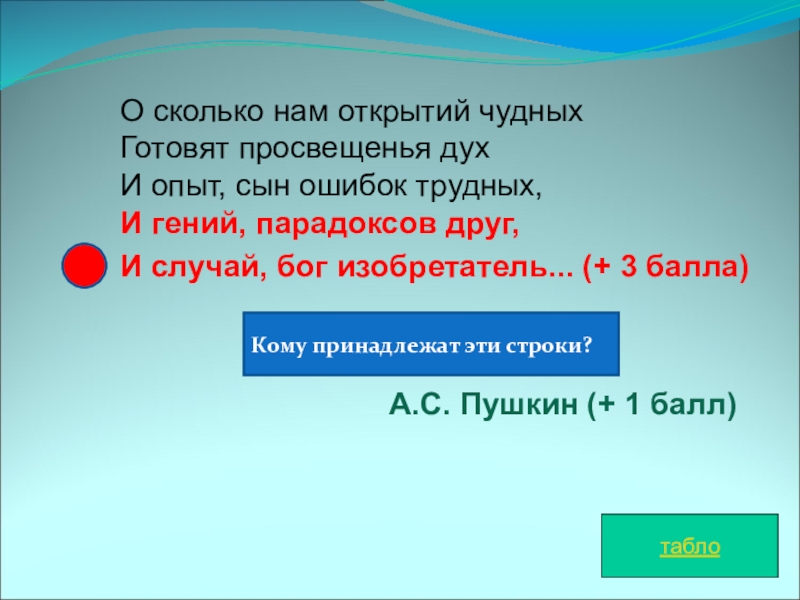 О сколько нам открытий чудных
Готовят просвещенья дух
И опыт, сын ошибок трудных,
И гений, парадоксов друг,
И случай, бог изобретатель... (+ 3 балла)

Кому принадлежат эти строки?

А.С. Пушкин (+ 1 балл)

табло